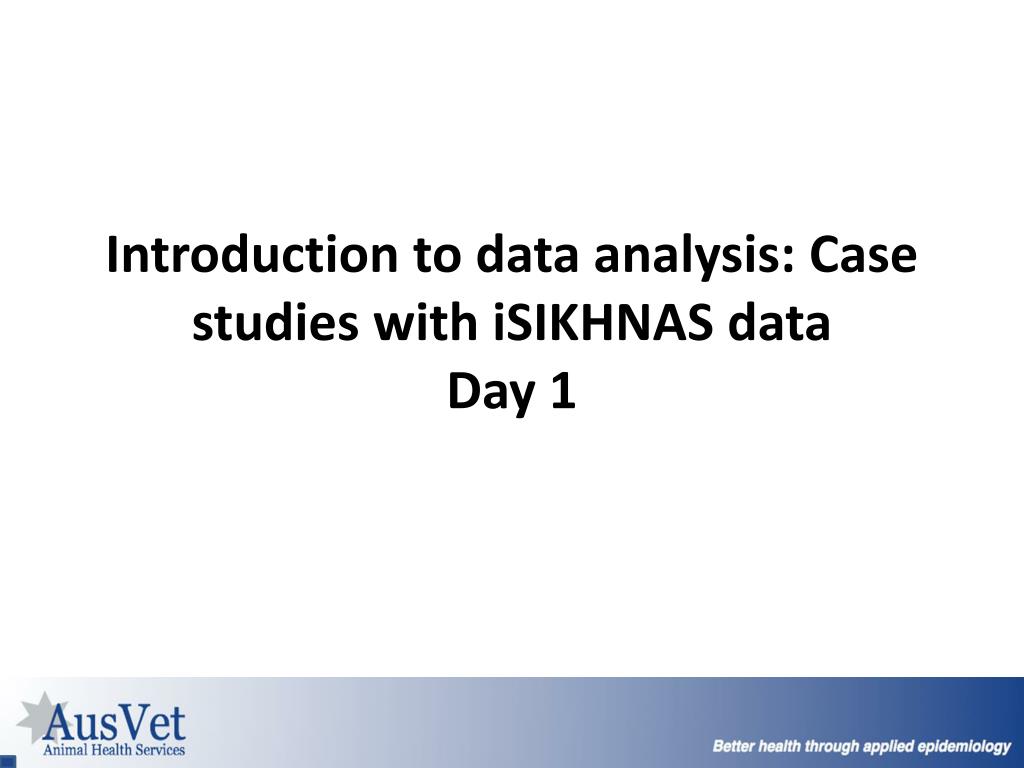 Introduction to data analysis: Case studies with iSIKHNAS data
Day 1

AusVet
Animal Health Services

Better health through applied epidemiology